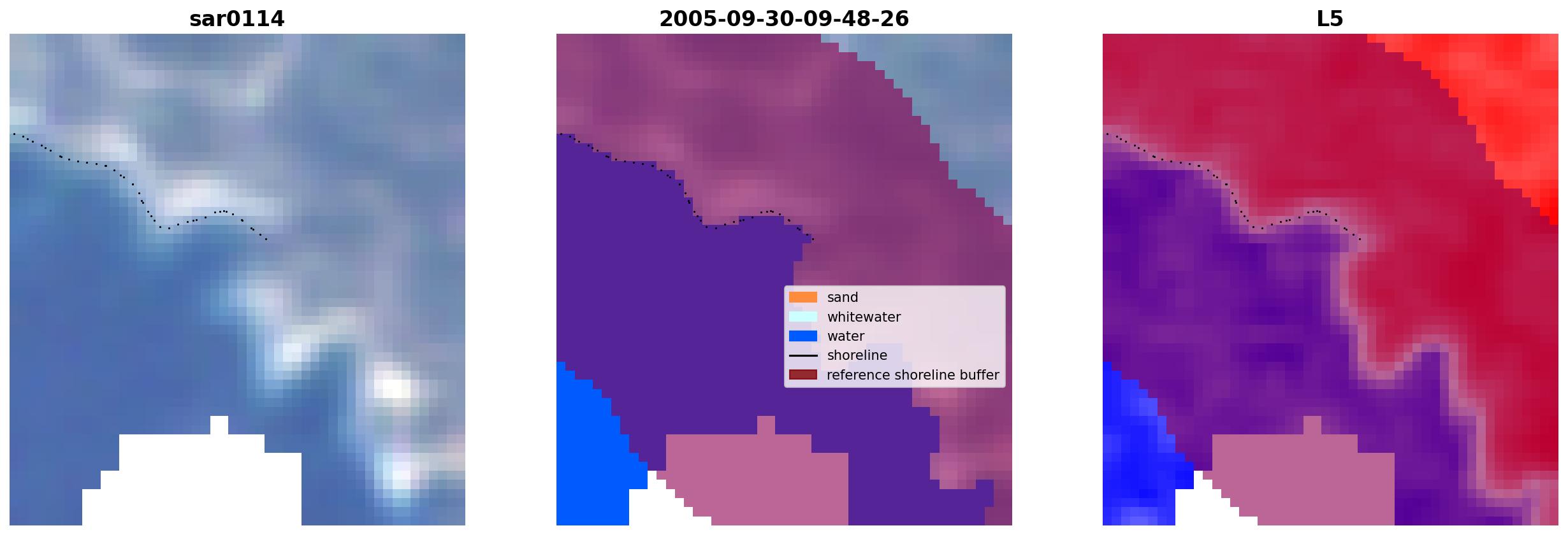 sar0114

2005-09-30-09-48-26

sand
whitewater
water
shoreline
reference shoreline buffer

L5